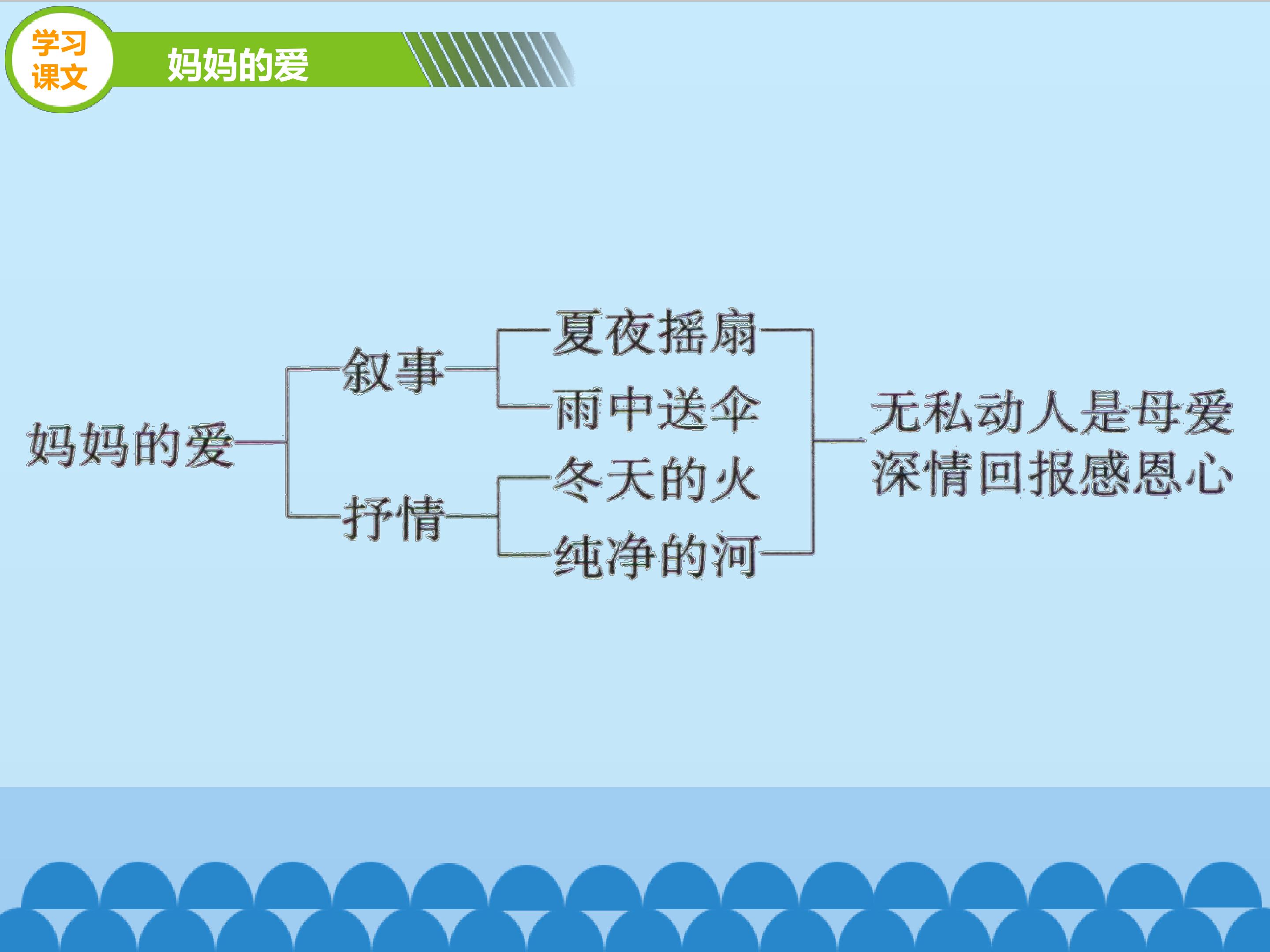 学习
课文

妈妈的爱

妈妈的爱

叙事

抒情

夏夜摇扇

雨中送伞

冬天的火

纯净的河

无私动人是母爱
深情回报感恩心